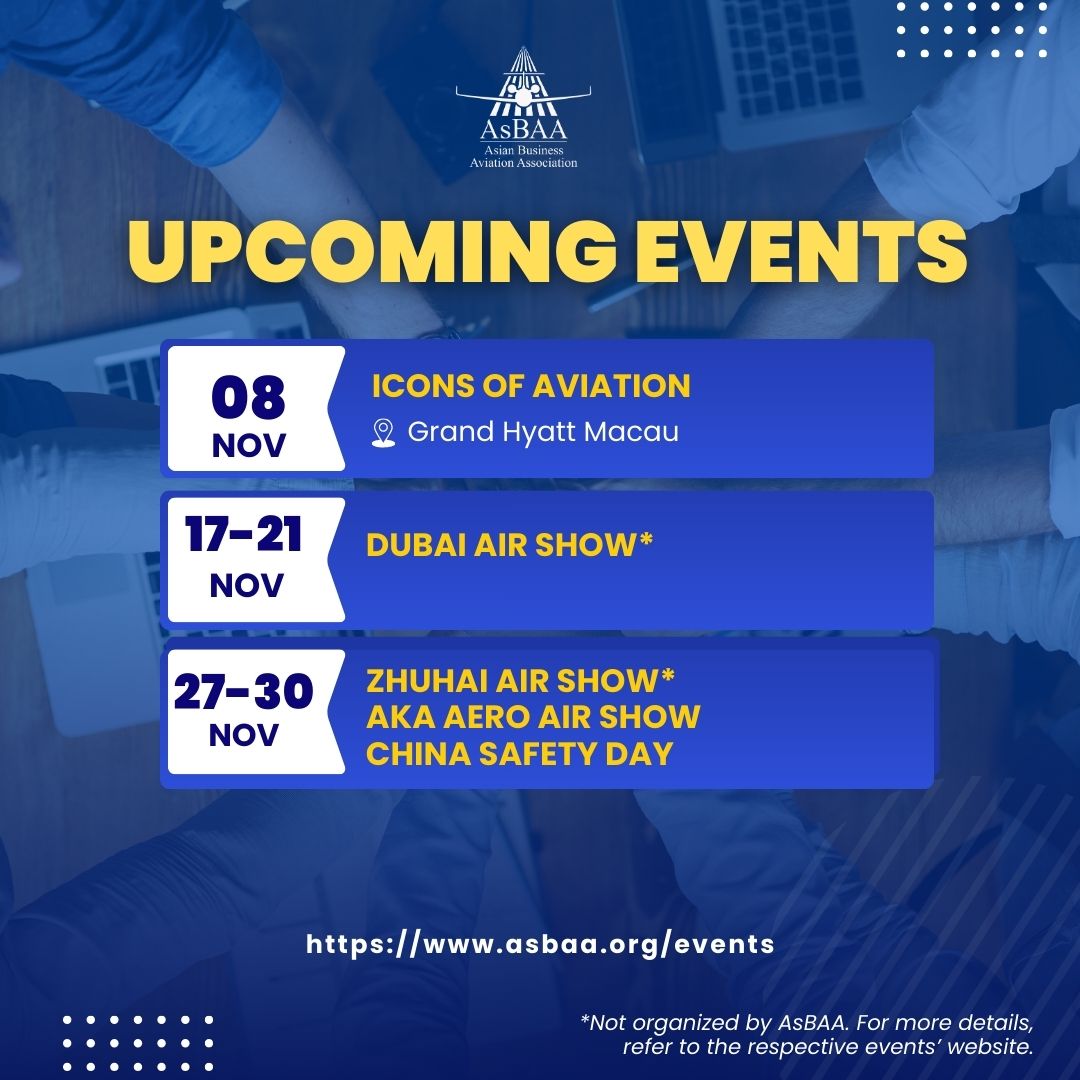 AsBAA
Asian Business Aviation Association

UPCOMING EVENTS

08 NOV
ICONS OF AVIATION
Grand Hyatt Macau

17-21 NOV
DUBAI AIR SHOW*

27-30 NOV
ZHUHAI AIR SHOW*
AKA AERO AIR SHOW
CHINA SAFETY DAY

https://www.asbaa.org/events

*Not organized by AsBAA. For more details, refer to the respective events' website.